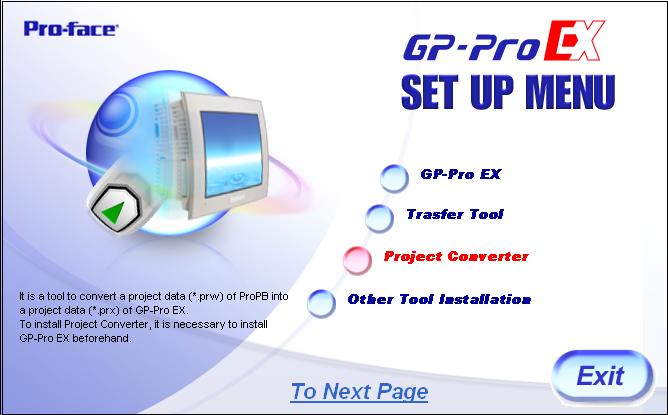 Pro-face

GP-Pro EX
SET UP MENU

GP-Pro EX

Trasfer Tool

Project Converter

Other Tool Installation

It is a tool to convert a project data (*.prw) of ProPB into a project data (*.prx) of GP-Pro EX.
To install Project Converter, it is necessary to install GP-Pro EX beforehand.

To Next Page

Exit